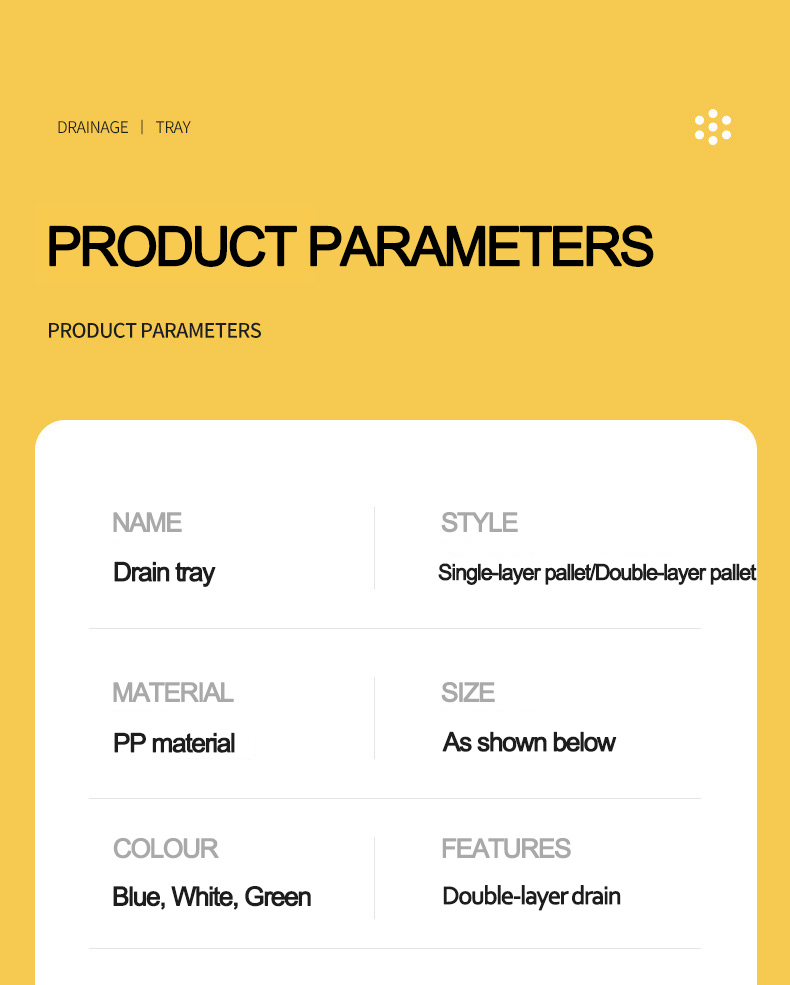 DRAINAGE | TRAY

PRODUCT PARAMETERS

PRODUCT PARAMETERS

NAME
Drain tray

STYLE
Single-layer pallet/Double-layer pallet

MATERIAL
PP material

SIZE
As shown below

COLOUR
Blue, White, Green

FEATURES
Double-layer drain